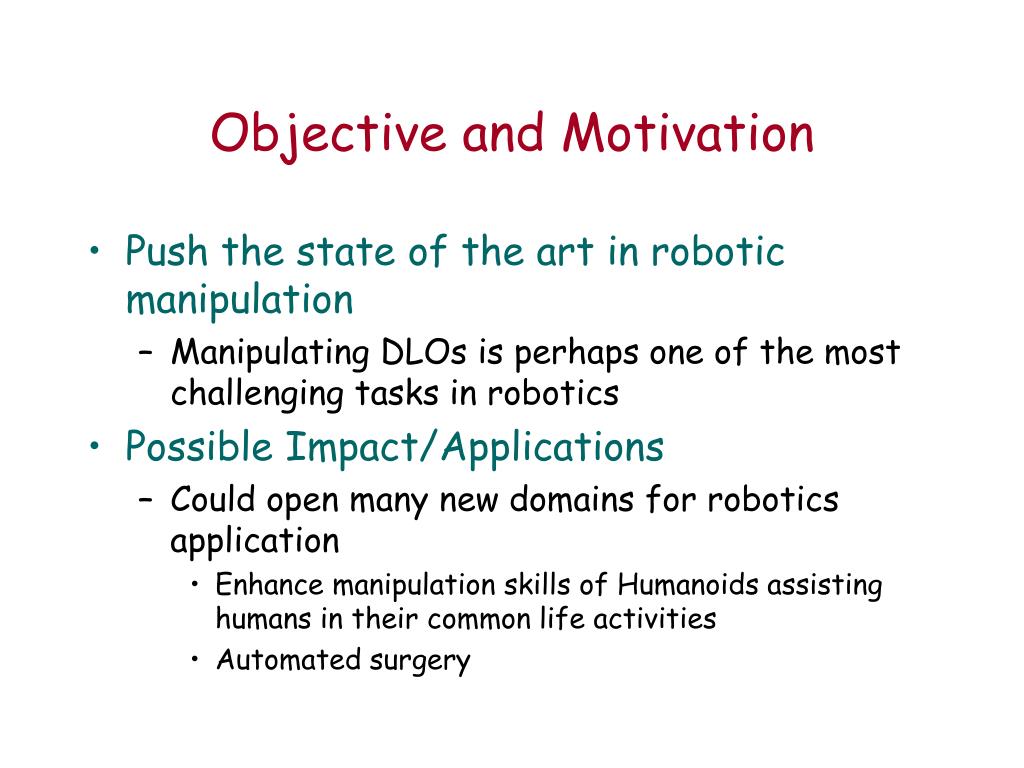 Objective and Motivation

• Push the state of the art in robotic manipulation
– Manipulating DLOs is perhaps one of the most challenging tasks in robotics
• Possible Impact/Applications
– Could open many new domains for robotics application
• Enhance manipulation skills of Humanoids assisting humans in their common life activities
• Automated surgery